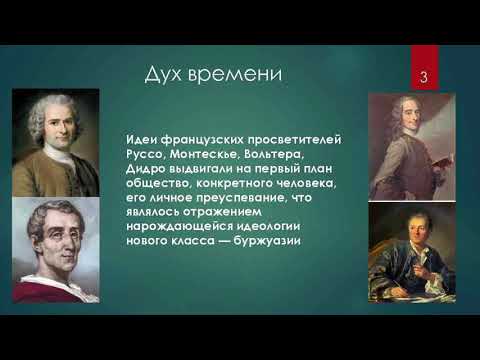 Дух времени

3

Идеи французских просветителей Руссо, Монтескье, Вольтера, Дидро выдвигали на первый план общество, конкретного человека, его личное преуспевание, что являлось отражением нарождающейся идеологии нового класса — буржуазии